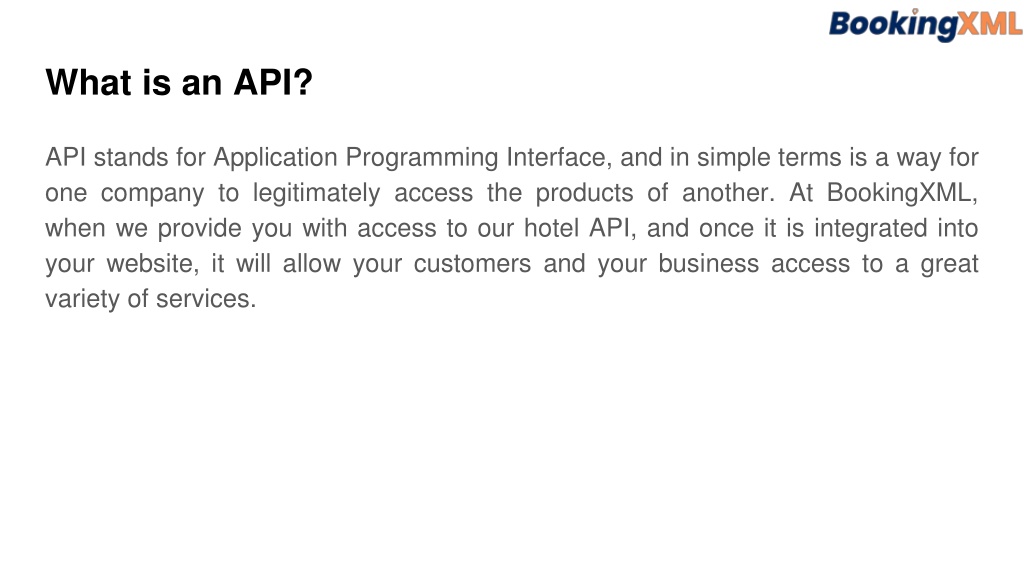 BookingXML

What is an API?

API stands for Application Programming Interface, and in simple terms is a way for one company to legitimately access the products of another. At BookingXML, when we provide you with access to our hotel API, and once it is integrated into your website, it will allow your customers and your business access to a great variety of services.